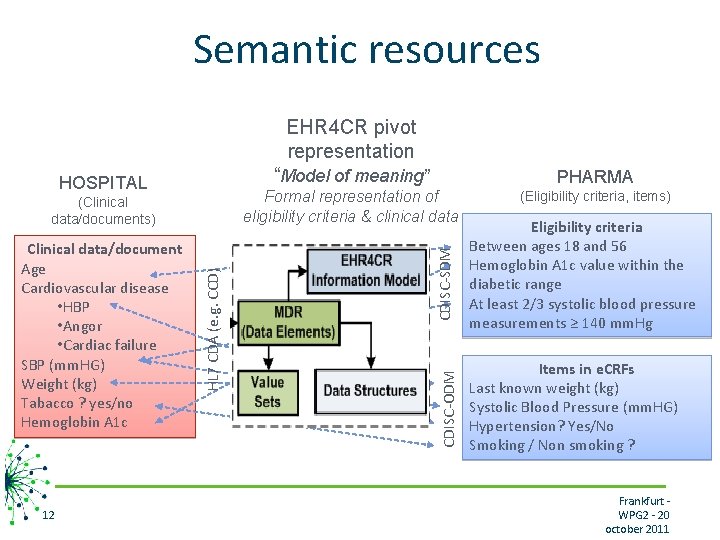 Semantic resources

HOSPITAL
(Clinical data/documents)

Clinical data/document
Age
Cardiovascular disease
•HBP
•Angor
•Cardiac failure
SBP (mmHG)
Weight (kg)
Tabacco ? yes/no
Hemoglobin A1c

EHR4CR pivot representation
"Model of meaning"
Formal representation of eligibility criteria & clinical data

HL7 CDA (e.g. CCD)

EHR4CR Information Model

MDR (Data Elements)

Value Sets

Data Structures

CDISC-SDM

CDISC-ODM

PHARMA
(Eligibility criteria, items)

Eligibility criteria
Between ages 18 and 56
Hemoglobin A1c value within the diabetic range
At least 2/3 systolic blood pressure measurements ≥ 140 mmHg

Items in eCRFs
Last known weight (kg)
Systolic Blood Pressure (mmHG)
Hypertension? Yes/No
Smoking / Non smoking ?

12

Frankfurt - WPG2 - 20 october 2011